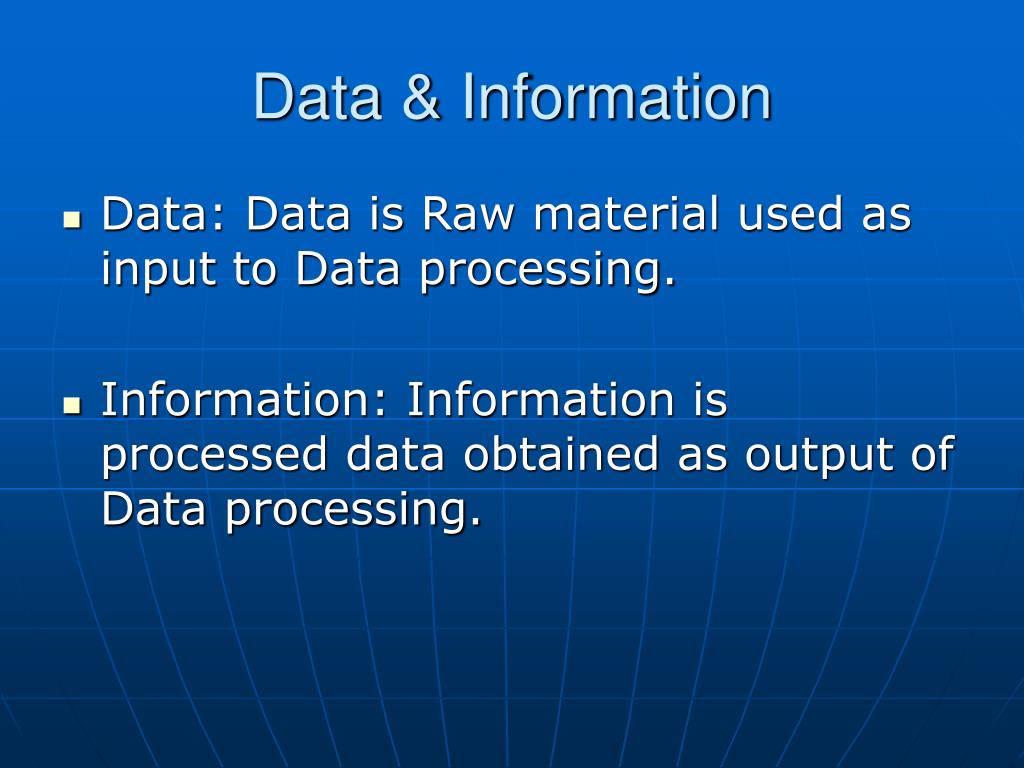 Data & Information

- Data: Data is Raw material used as input to Data processing.

- Information: Information is processed data obtained as output of Data processing.